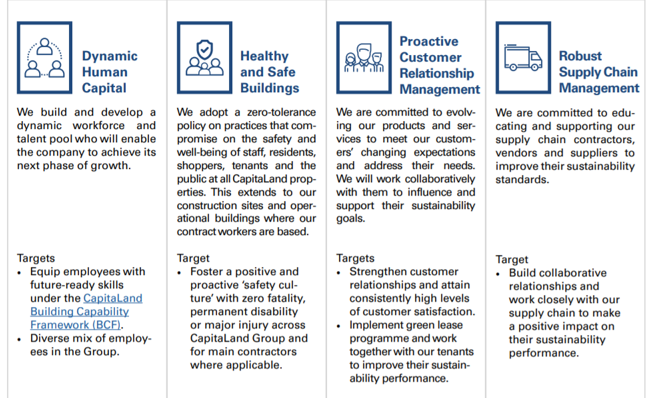 Dynamic Human Capital

We build and develop a dynamic workforce and talent pool who will enable the company to achieve its next phase of growth.

Targets
• Equip employees with future-ready skills under the CapitaLand Building Capability Framework (BCF).
• Diverse mix of employees in the Group.

Healthy and Safe Buildings

We adopt a zero-tolerance policy on practices that compromise on the safety and well-being of staff, residents, shoppers, tenants and the public at all CapitaLand properties. This extends to our construction sites and operational buildings where our contract workers are based.

Target
• Foster a positive and proactive 'safety culture' with zero fatality, permanent disability or major injury across CapitaLand Group and for main contractors where applicable.

Proactive Customer Relationship Management

We are committed to evolving our products and services to meet our customers' changing expectations and address their needs. We will work collaboratively with them to influence and support their sustainability goals.

Targets
• Strengthen customer relationships and attain consistently high levels of customer satisfaction.
• Implement green lease programme and work together with our tenants to improve their sustainability performance.

Robust Supply Chain Management

We are committed to educating and supporting our supply chain contractors, vendors and suppliers to improve their sustainability standards.

Target
• Build collaborative relationships and work closely with our supply chain to make a positive impact on their sustainability performance.